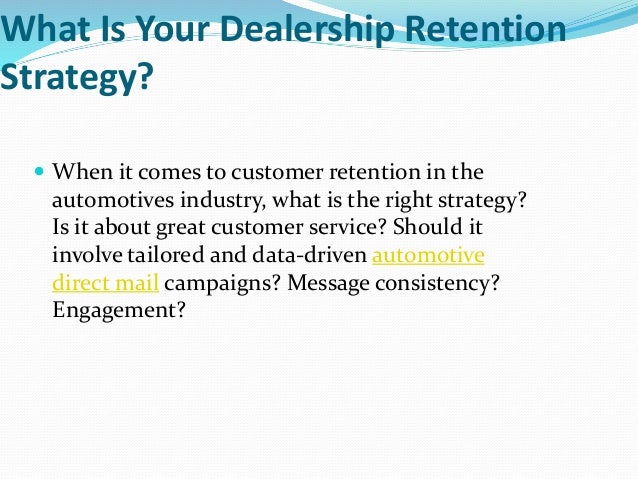 What Is Your Dealership Retention Strategy?

When it comes to customer retention in the automotives industry, what is the right strategy? Is it about great customer service? Should it involve tailored and data-driven automotive direct mail campaigns? Message consistency? Engagement?